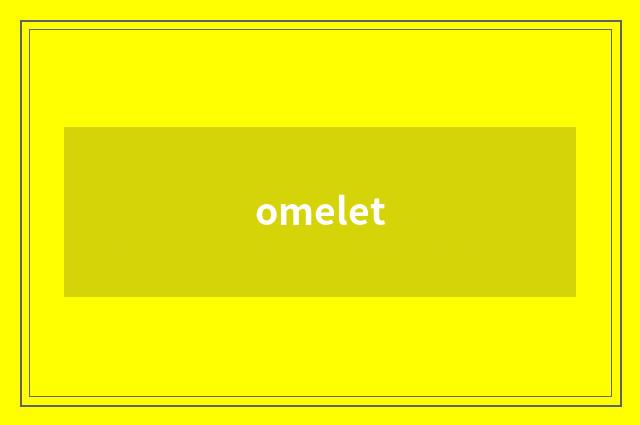 omelet